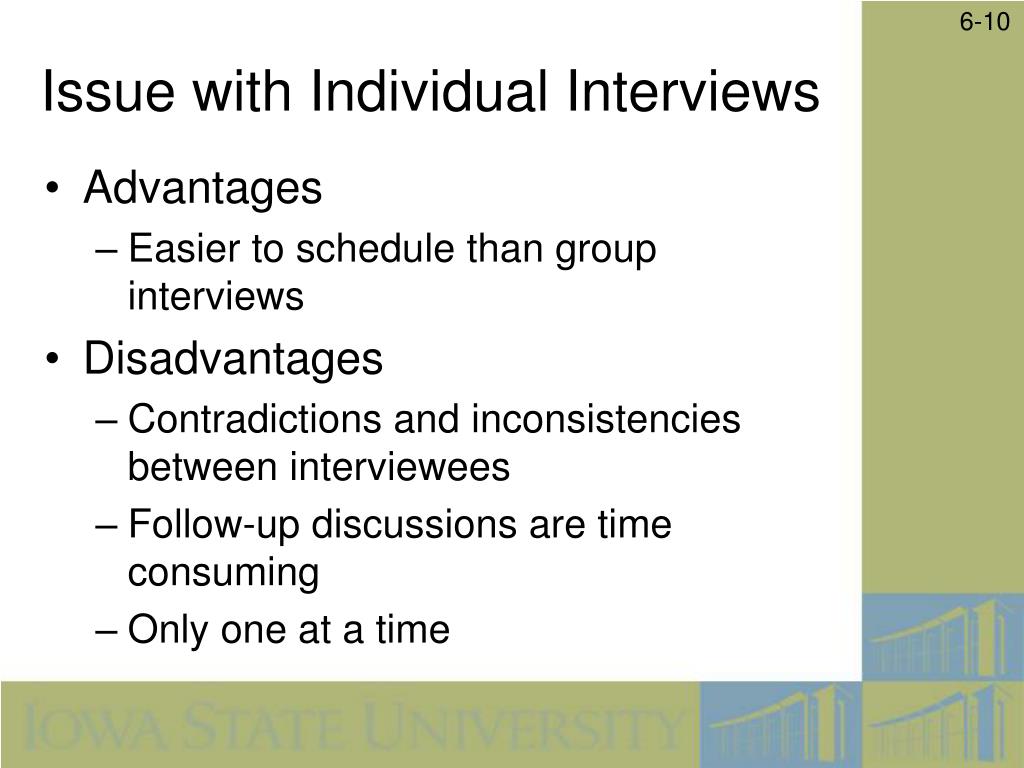 6-10

Issue with Individual Interviews

• Advantages
– Easier to schedule than group interviews
• Disadvantages
– Contradictions and inconsistencies between interviewees
– Follow-up discussions are time consuming
– Only one at a time

IOWA STATE UNIVERSITY